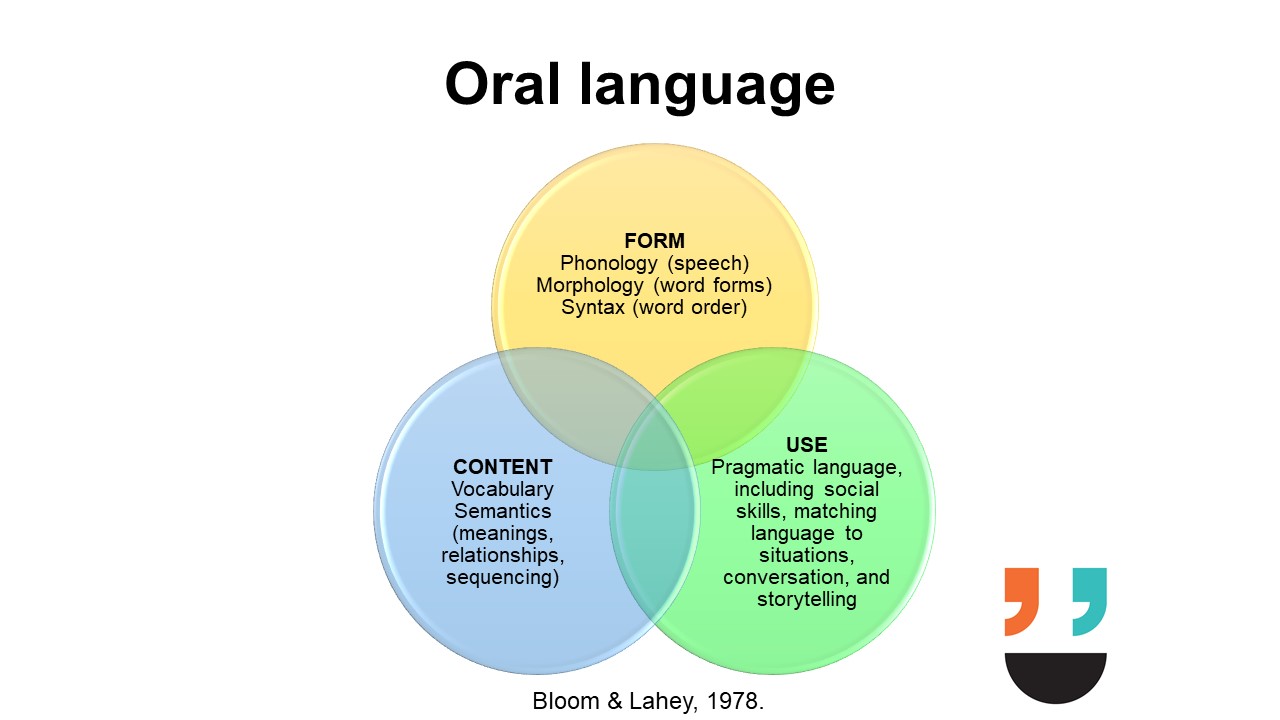 Oral language

FORM
Phonology (speech)
Morphology (word forms)
Syntax (word order)

CONTENT
Vocabulary
Semantics
(meanings,
relationships,
sequencing)

USE
Pragmatic language,
including social
skills, matching
language to
situations,
conversation, and
storytelling

Bloom & Lahey, 1978.